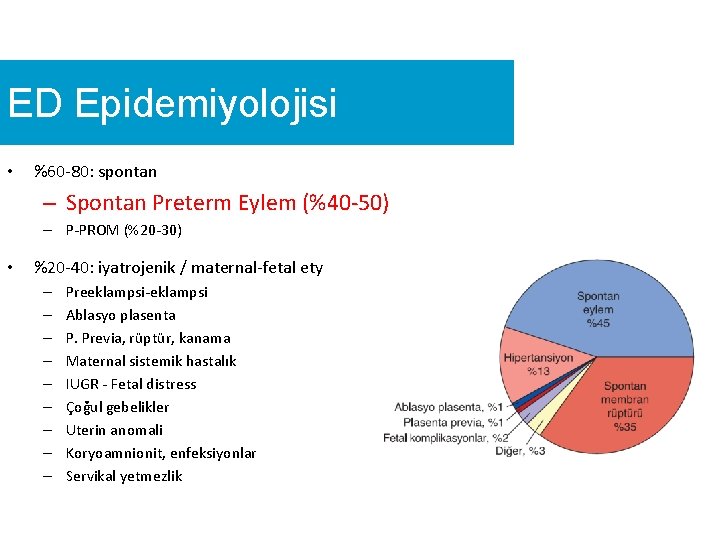 ED Epidemiyolojisi

• %60-80: spontan
– Spontan Preterm Eylem (%40-50)
– P-PROM (%20-30)

• %20-40: iyatrojenik / maternal-fetal ety
– Preeklampsi-eklampsi
– Ablasyo plasenta
– P. Previa, rüptür, kanama
– Maternal sistemik hastalık
– IUGR - Fetal distress
– Çoğul gebelikler
– Uterin anomali
– Koryoamnionit, enfeksiyonlar
– Servikal yetmezlik

Spontan eylem %45
Hipertansiyon %13
Spontan membran rüptürü %35
Ablasyo plasenta, %1
Plasenta previa, %1
Fetal komplikasyonlar, %2
Diğer, %3